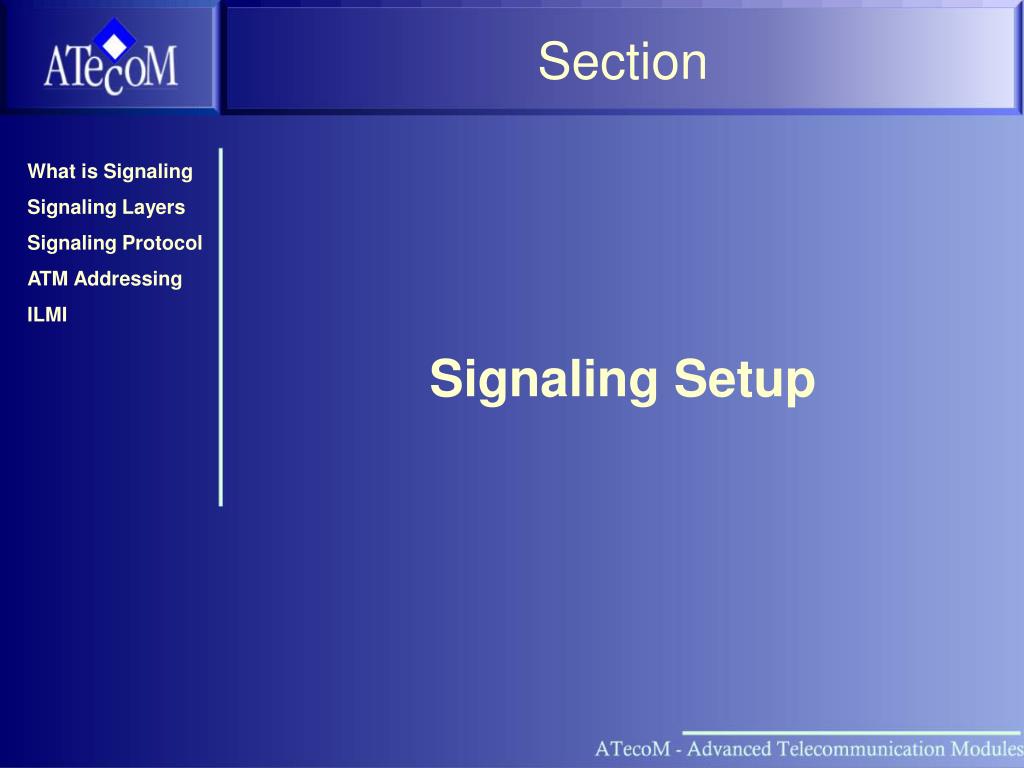 ATecoM

Section

What is Signaling
Signaling Layers
Signaling Protocol
ATM Addressing
ILMI

Signaling Setup

ATecoM - Advanced Telecommunication Modules